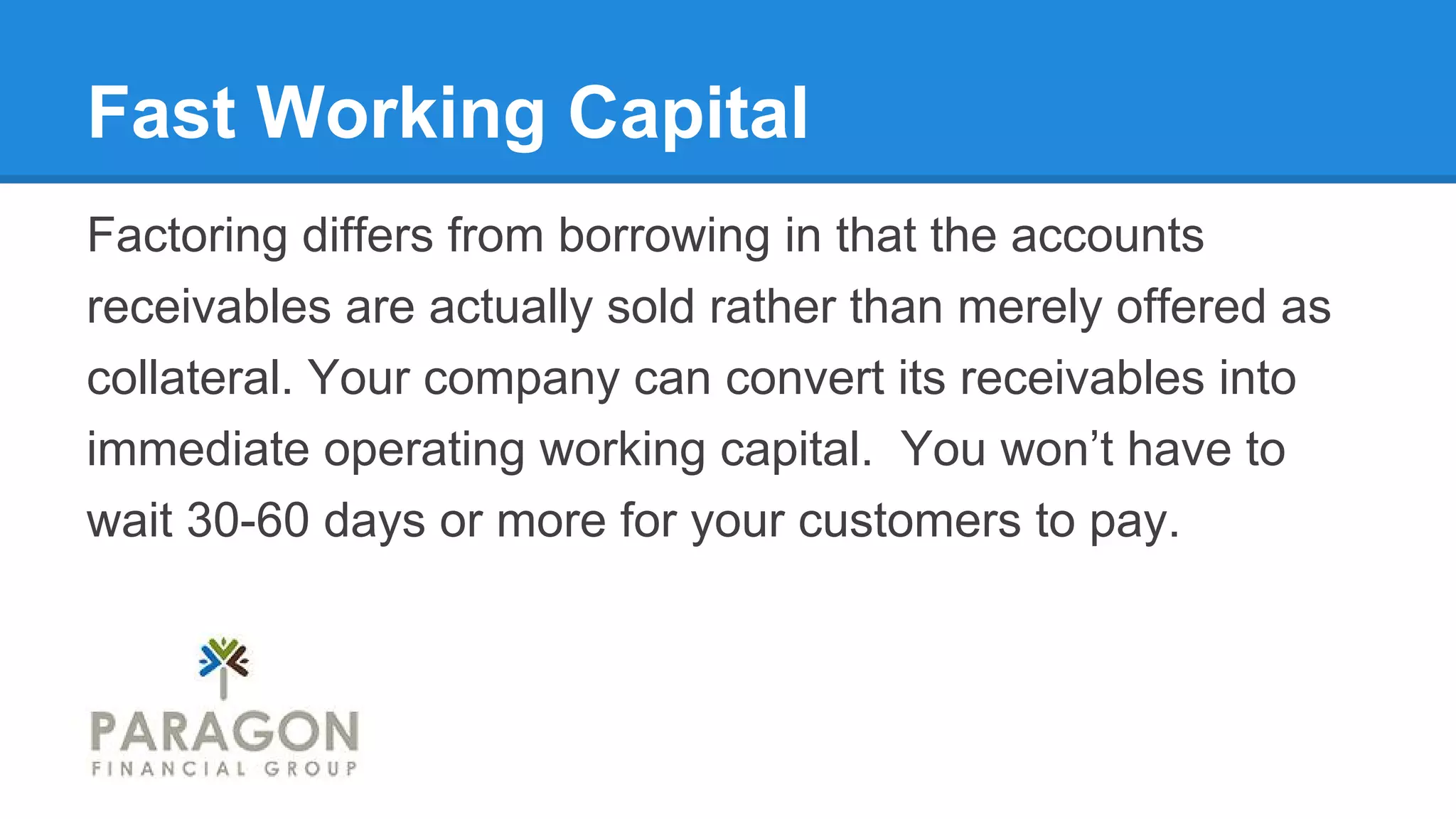 Fast Working Capital

Factoring differs from borrowing in that the accounts receivables are actually sold rather than merely offered as collateral. Your company can convert its receivables into immediate operating working capital.  You won’t have to wait 30-60 days or more for your customers to pay.

PARAGON
FINANCIAL GROUP